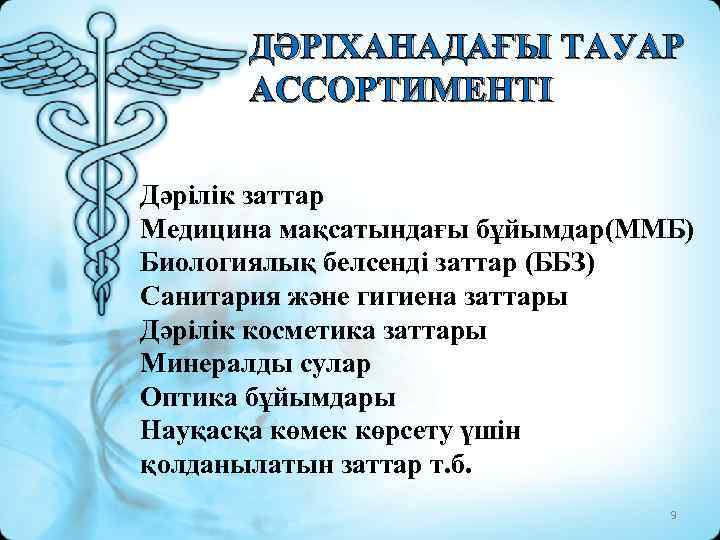 ДӘРІХАНАДАҒЫ ТАУАР АССОРТИМЕНТІ

Дәрілік заттар
Медицина мақсатындағы бұйымдар(ММБ)
Биологиялық белсенді заттар (ББЗ)
Санитария және гигиена заттары
Дәрілік косметика заттары
Минералды сулар
Оптика бұйымдары
Науқасқа көмек көрсету үшін қолданылатын заттар т.б.

9